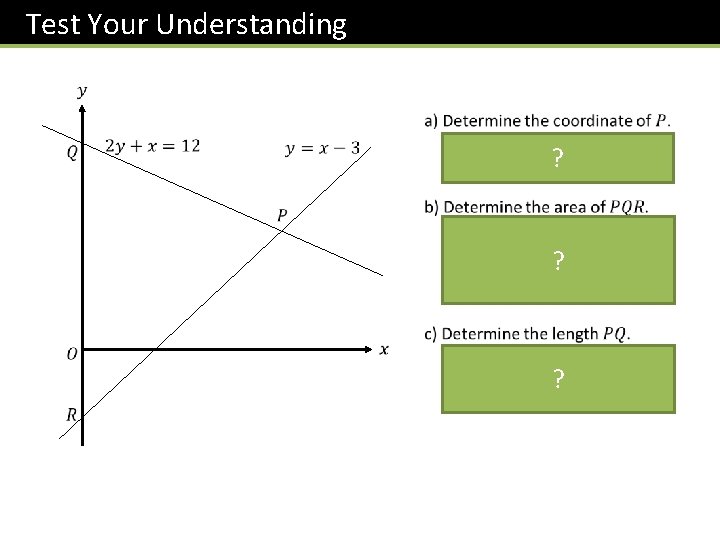 Test Your Understanding

$y$

$Q$

$2y + x = 12$

$y = x - 3$

$P$

$O$

$x$

$R$

a) Determine the coordinate of $P$.

?

b) Determine the area of $PQR$.

?

c) Determine the length $PQ$.

?